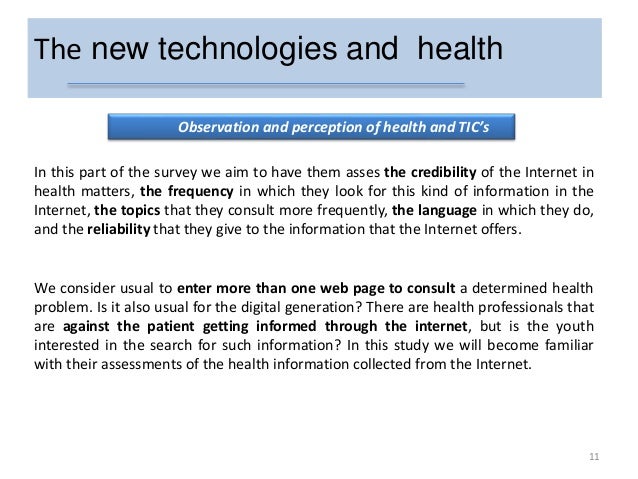 The new technologies and health

Observation and perception of health and TIC's

In this part of the survey we aim to have them asses the credibility of the Internet in health matters, the frequency in which they look for this kind of information in the Internet, the topics that they consult more frequently, the language in which they do, and the reliability that they give to the information that the Internet offers.

We consider usual to enter more than one web page to consult a determined health problem. Is it also usual for the digital generation? There are health professionals that are against the patient getting informed through the internet, but is the youth interested in the search for such information? In this study we will become familiar with their assessments of the health information collected from the Internet.

11